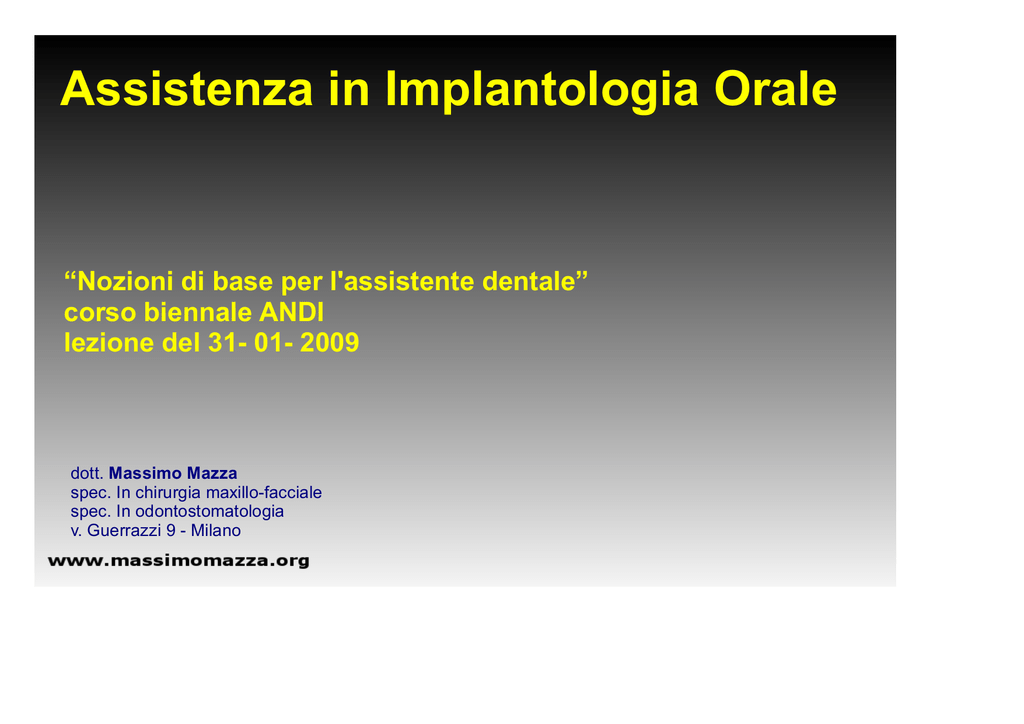 Assistenza in Implantologia Orale

“Nozioni di base per l'assistente dentale”
corso biennale ANDI
lezione del 31- 01- 2009

dott. Massimo Mazza
spec. In chirurgia maxillo-facciale
spec. In odontostomatologia
v. Guerrazzi 9 - Milano

www.massimomazza.org